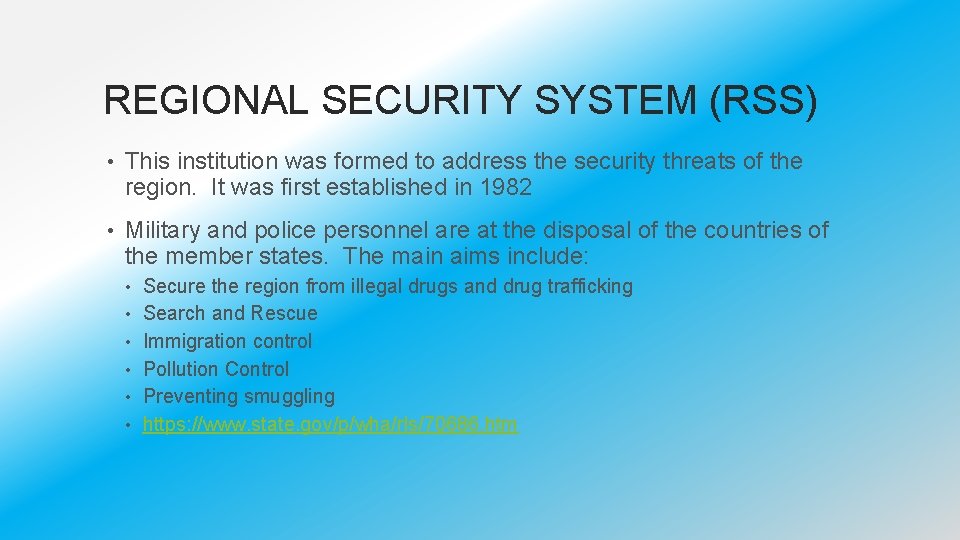 REGIONAL SECURITY SYSTEM (RSS)

• This institution was formed to address the security threats of the region. It was first established in 1982

• Military and police personnel are at the disposal of the countries of the member states. The main aims include:
• Secure the region from illegal drugs and drug trafficking
• Search and Rescue
• Immigration control
• Pollution Control
• Preventing smuggling
• https://www.state.gov/p/wha/rls/70686.htm